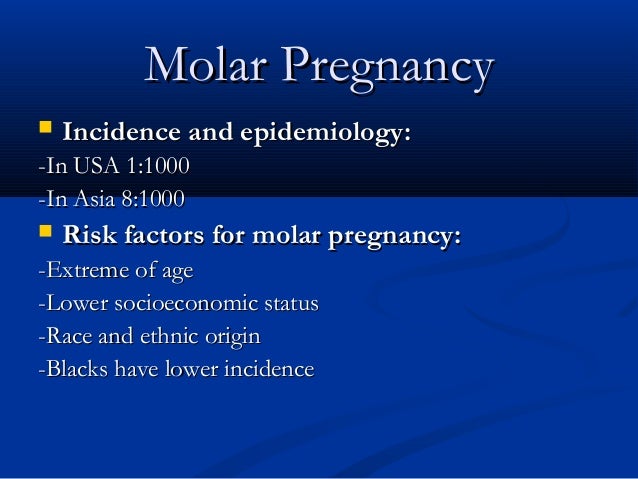 Molar Pregnancy

Incidence and epidemiology:

-In USA 1:1000

-In Asia 8:1000

Risk factors for molar pregnancy:

-Extreme of age

-Lower socioeconomic status

-Race and ethnic origin

-Blacks have lower incidence